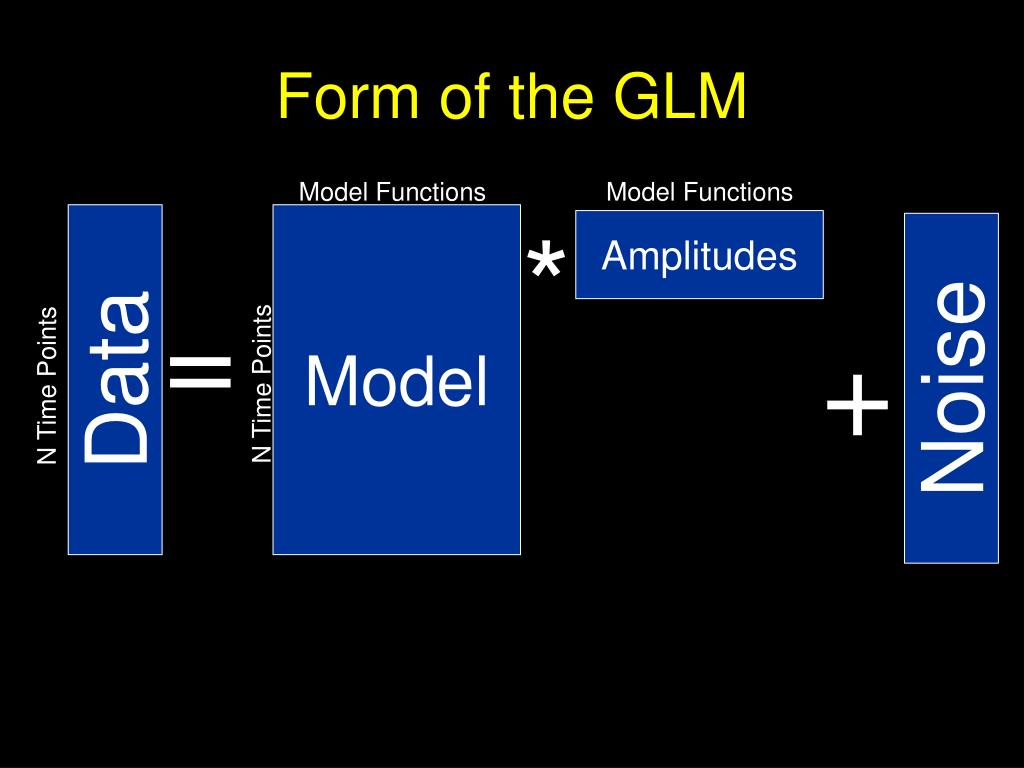 Form of the GLM

N Time Points

Data

=

Model Functions

N Time Points

Model

*

Model Functions

Amplitudes

+

Noise